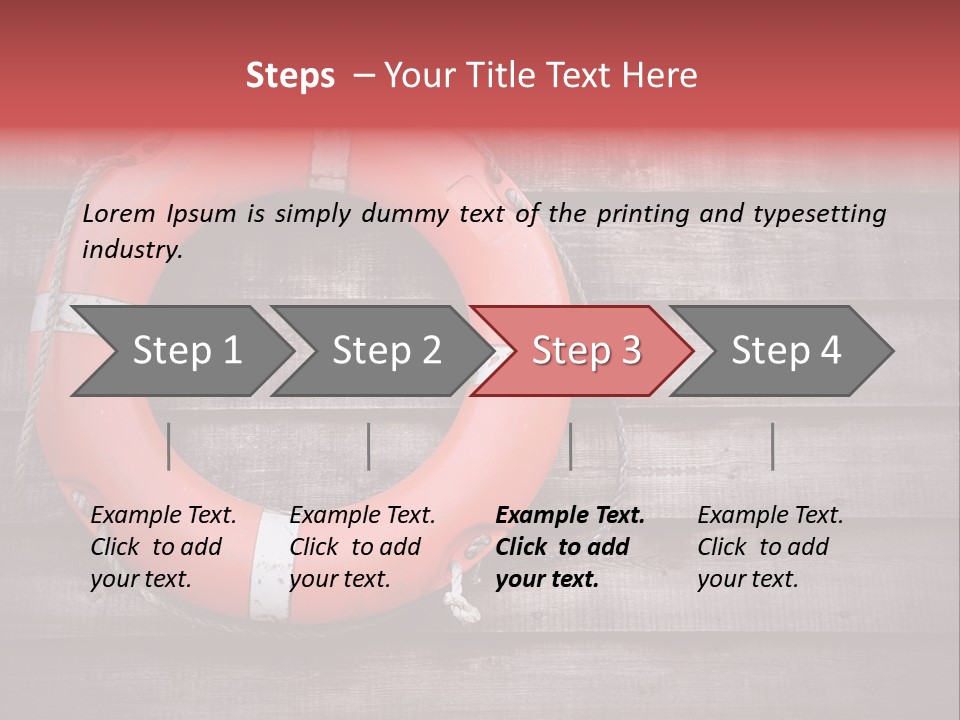 Steps – Your Title Text Here

Lorem Ipsum is simply dummy text of the printing and typesetting industry.

Step 1

Step 2

Step 3

Step 4

Example Text. Click to add your text.

Example Text. Click to add your text.

Example Text. Click to add your text.

Example Text. Click to add your text.